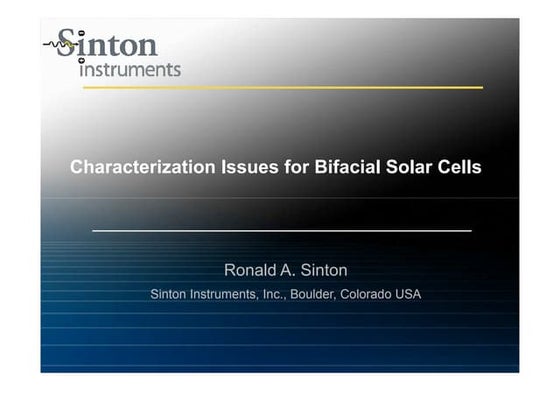 Sinton
instruments

Characterization Issues for Bifacial Solar Cells

Ronald A. Sinton
Sinton Instruments, Inc., Boulder, Colorado USA